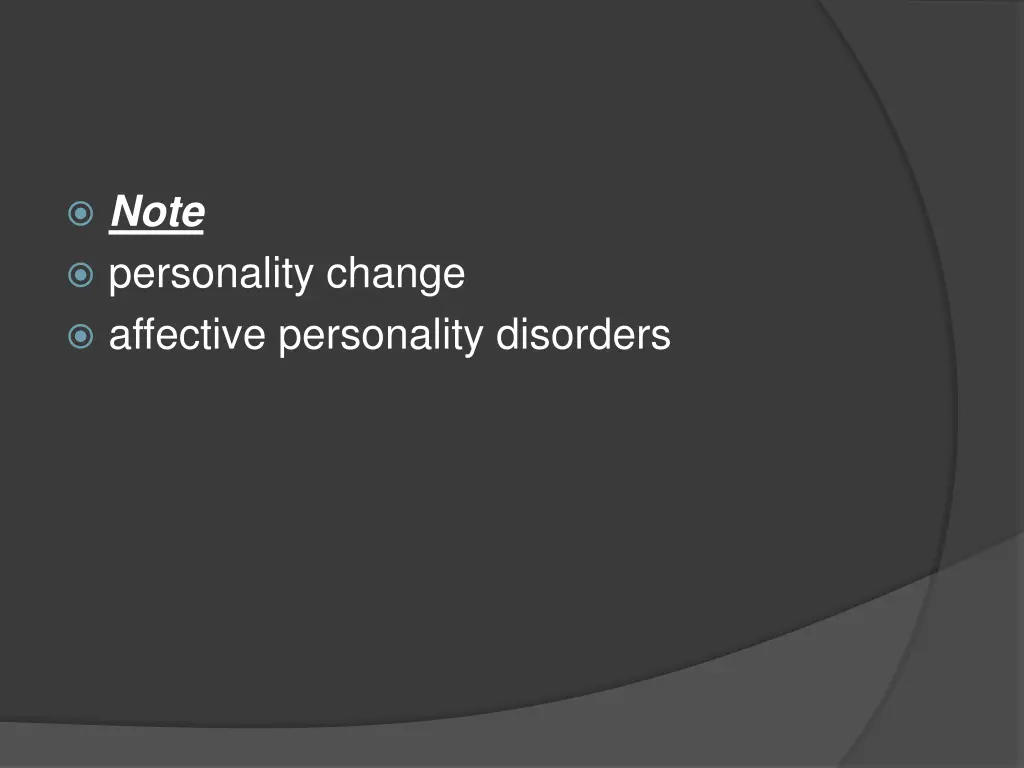 Note
personality change
affective personality disorders